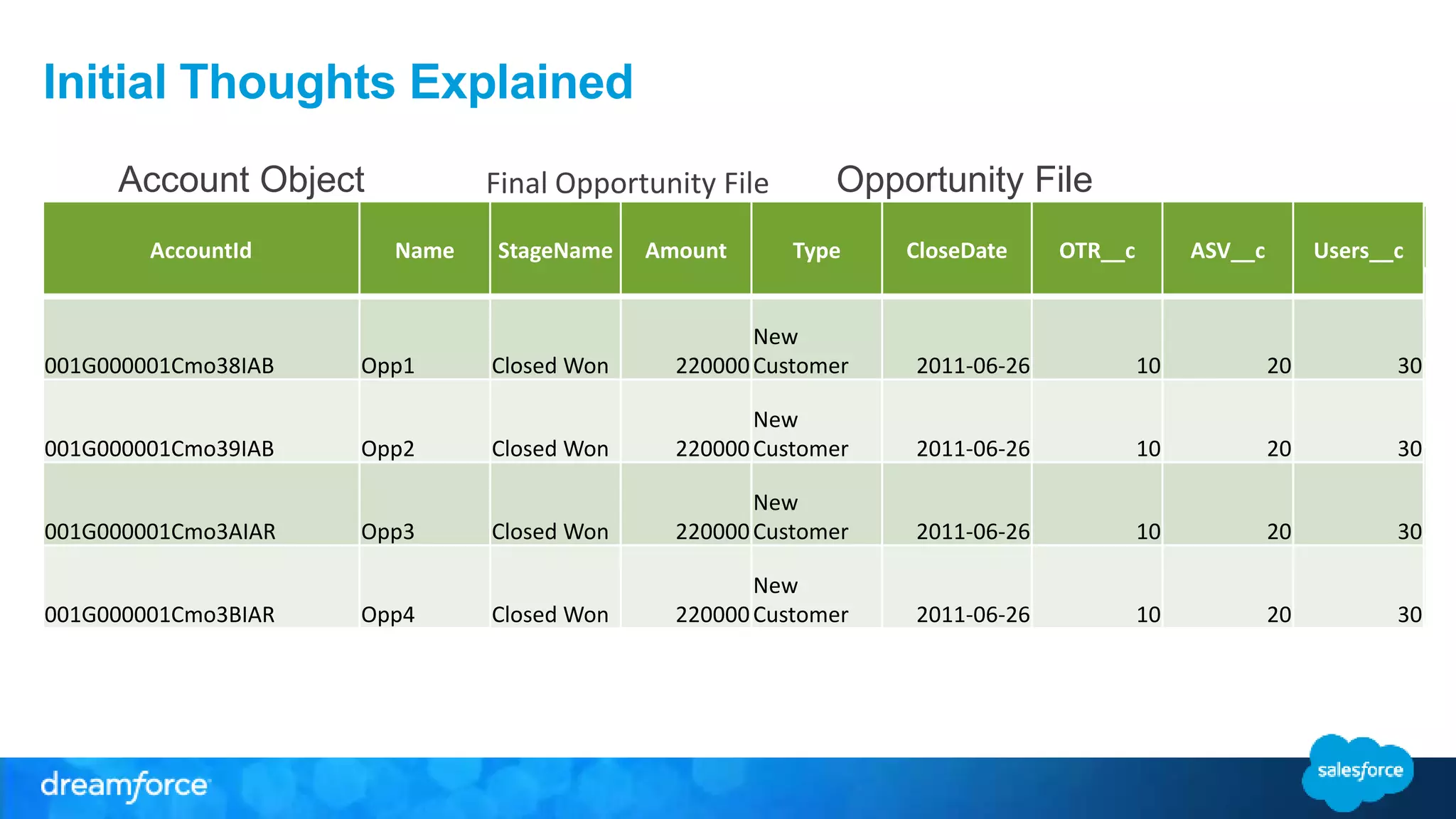 Initial Thoughts Explained

Account Object

Final Opportunity File

Opportunity File

| AccountId | Name | StageName | Amount | Type | CloseDate | OTR__c | ASV__c | Users__c |
|---|---|---|---|---|---|---|---|---|
| 001G000001Cmo38IAB | Opp1 | Closed Won | 220000 | New Customer | 2011-06-26 | 10 | 20 | 30 |
| 001G000001Cmo39IAB | Opp2 | Closed Won | 220000 | New Customer | 2011-06-26 | 10 | 20 | 30 |
| 001G000001Cmo3AIAR | Opp3 | Closed Won | 220000 | New Customer | 2011-06-26 | 10 | 20 | 30 |
| 001G000001Cmo3BIAR | Opp4 | Closed Won | 220000 | New Customer | 2011-06-26 | 10 | 20 | 30 |

dreamforce

salesforce